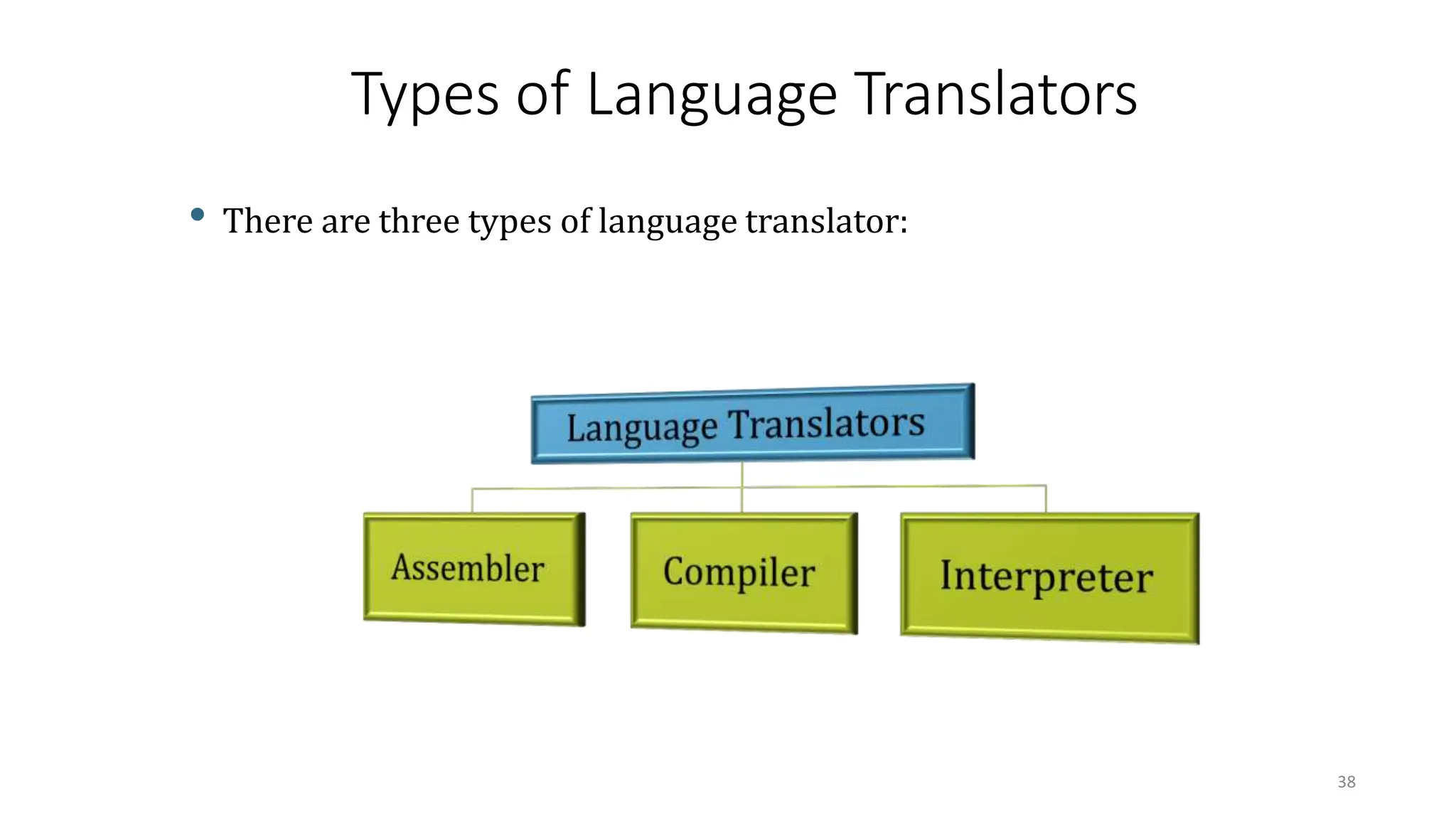 Types of Language Translators

• There are three types of language translator:

Language Translators

Assembler

Compiler

Interpreter

38